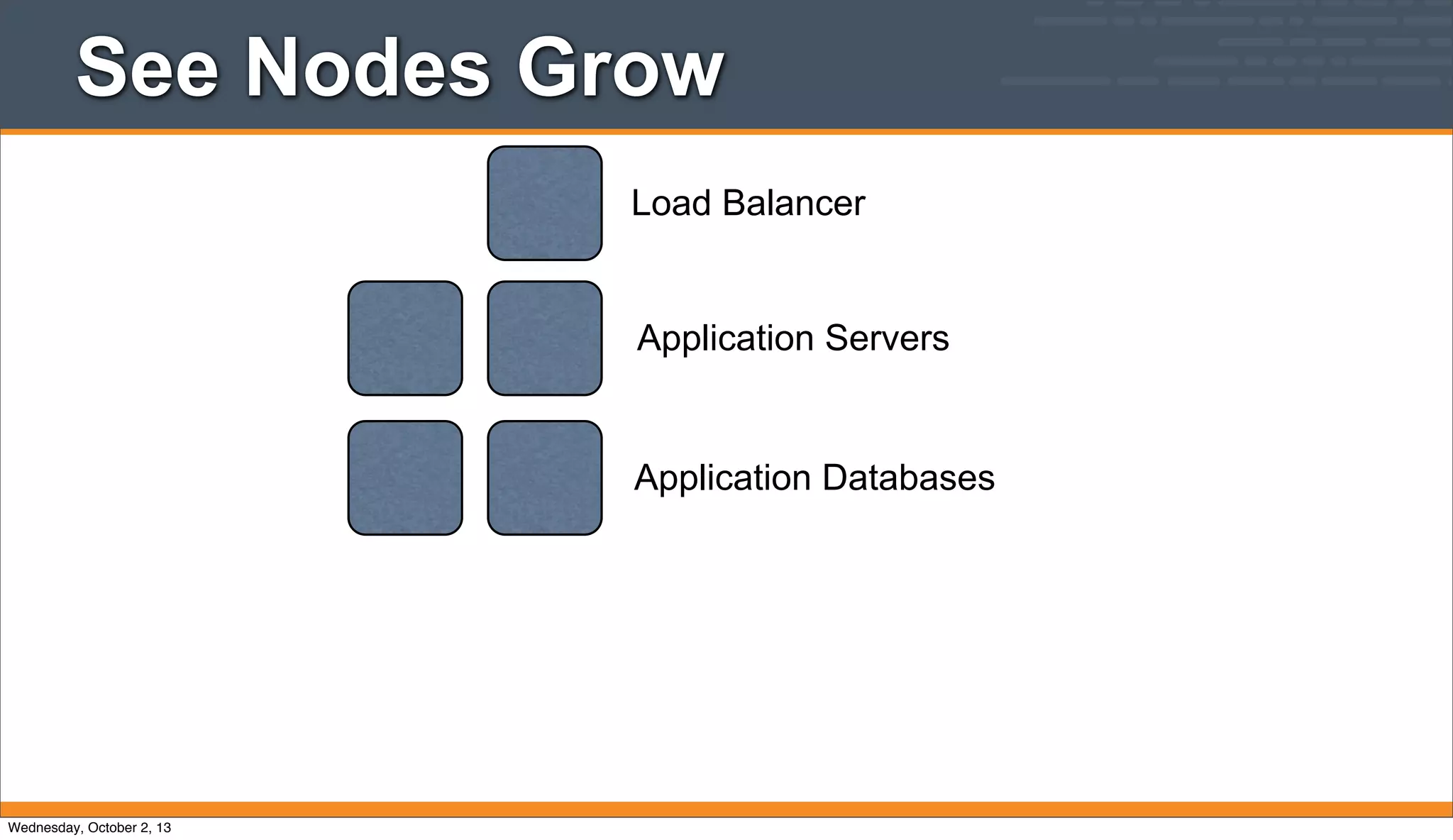 See Nodes Grow

Load Balancer

Application Servers

Application Databases

Wednesday, October 2, 13